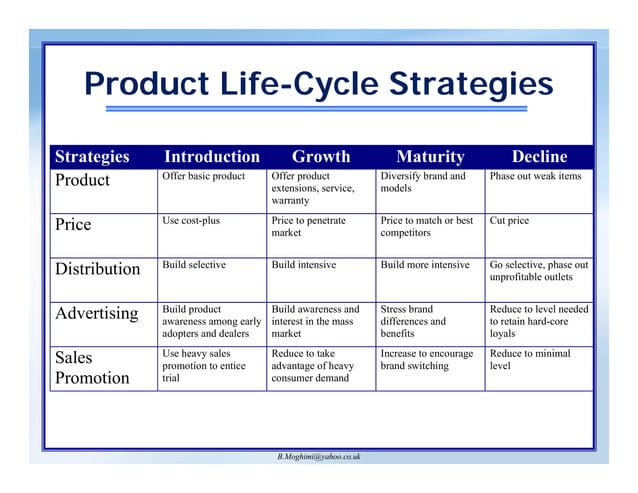 Product Life-Cycle Strategies

| Strategies | Introduction | Growth | Maturity | Decline |
|---|---|---|---|---|
| Product | Offer basic product | Offer product extensions, service, warranty | Diversify brand and models | Phase out weak items |
| Price | Use cost-plus | Price to penetrate market | Price to match or best competitors | Cut price |
| Distribution | Build selective | Build intensive | Build more intensive | Go selective, phase out unprofitable outlets |
| Advertising | Build product awareness among early adopters and dealers | Build awareness and interest in the mass market | Stress brand differences and benefits | Reduce to level needed to retain hard-core loyals |
| Sales Promotion | Use heavy sales promotion to entice trial | Reduce to take advantage of heavy consumer demand | Increase to encourage brand switching | Reduce to minimal level |

B.Moghimi@yahoo.co.uk